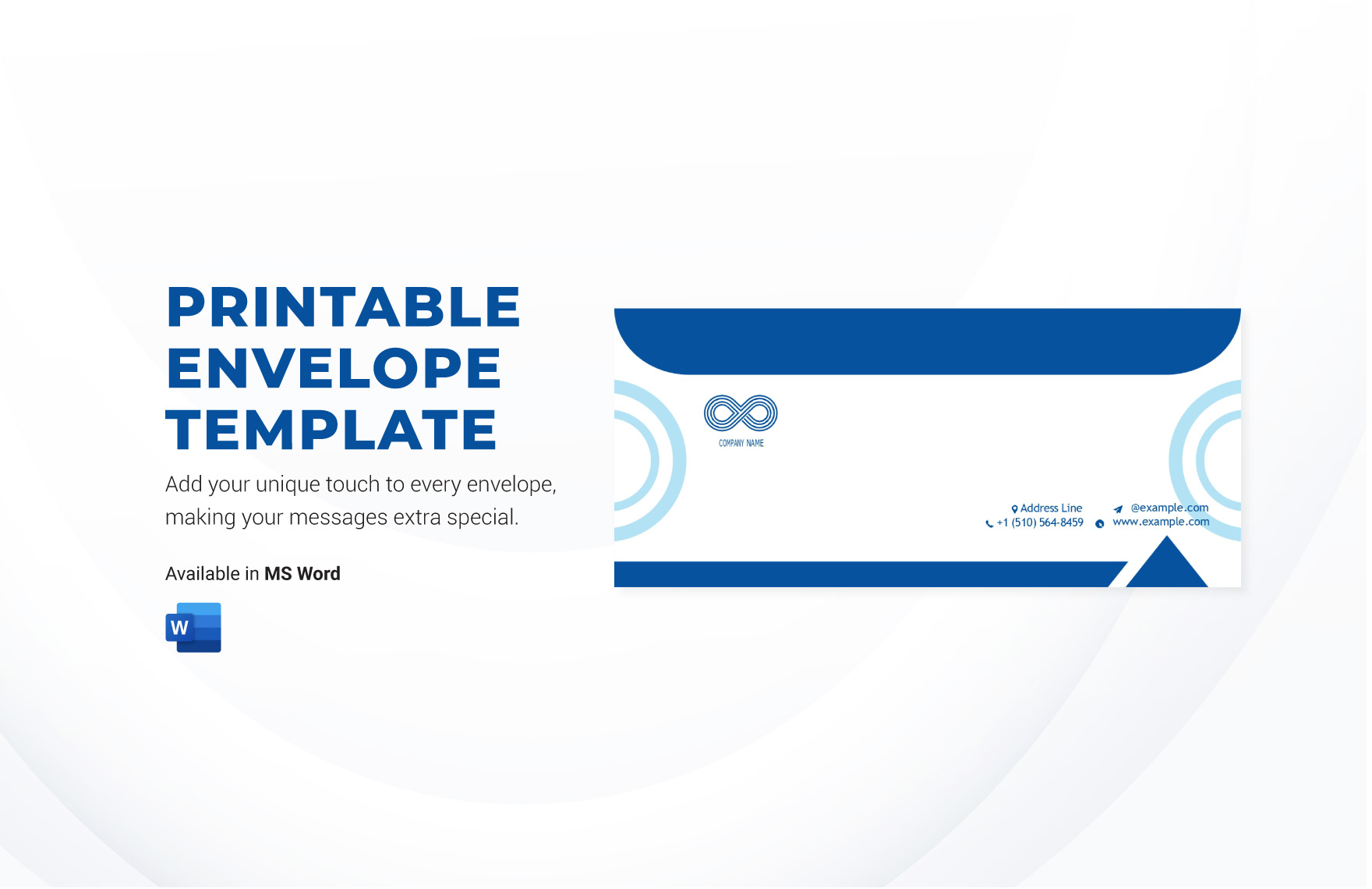 PRINTABLE ENVELOPE TEMPLATE

Add your unique touch to every envelope, making your messages extra special.

Available in MS Word

W

COMPANY NAME

Address Line
+1 (510) 564-8459

@example.com
www.example.com